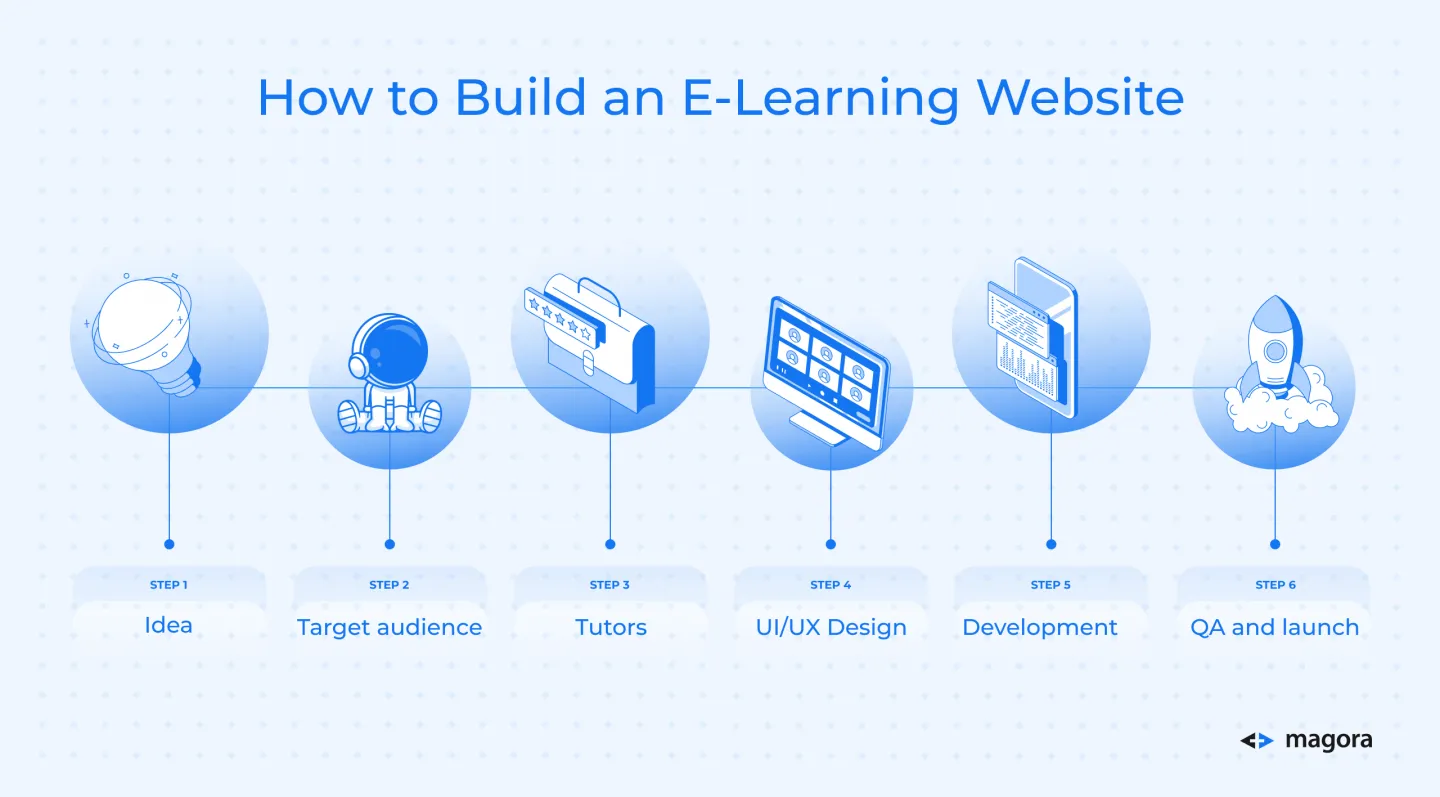 How to Build an E-Learning Website

STEP 1
Idea

STEP 2
Target audience

STEP 3
Tutors

STEP 4
UI/UX Design

STEP 5
Development

STEP 6
QA and launch

magora